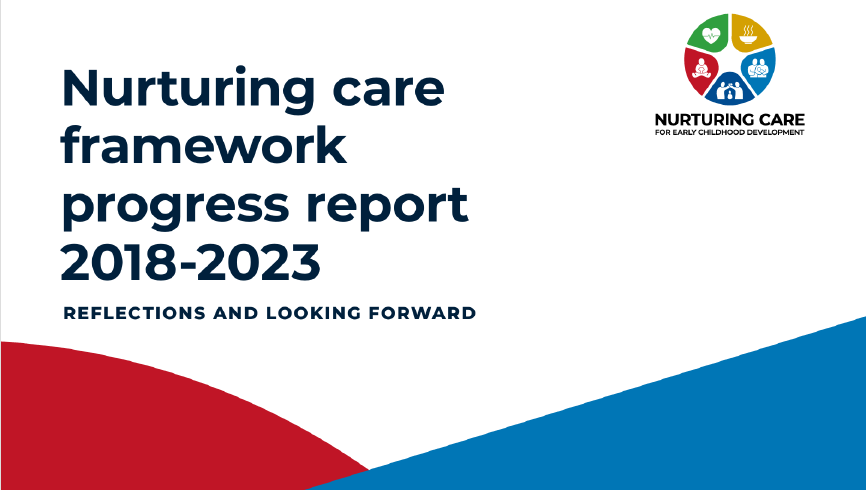 Nurturing care framework progress report 2018-2023

REFLECTIONS AND LOOKING FORWARD

NURTURING CARE
FOR EARLY CHILDHOOD DEVELOPMENT